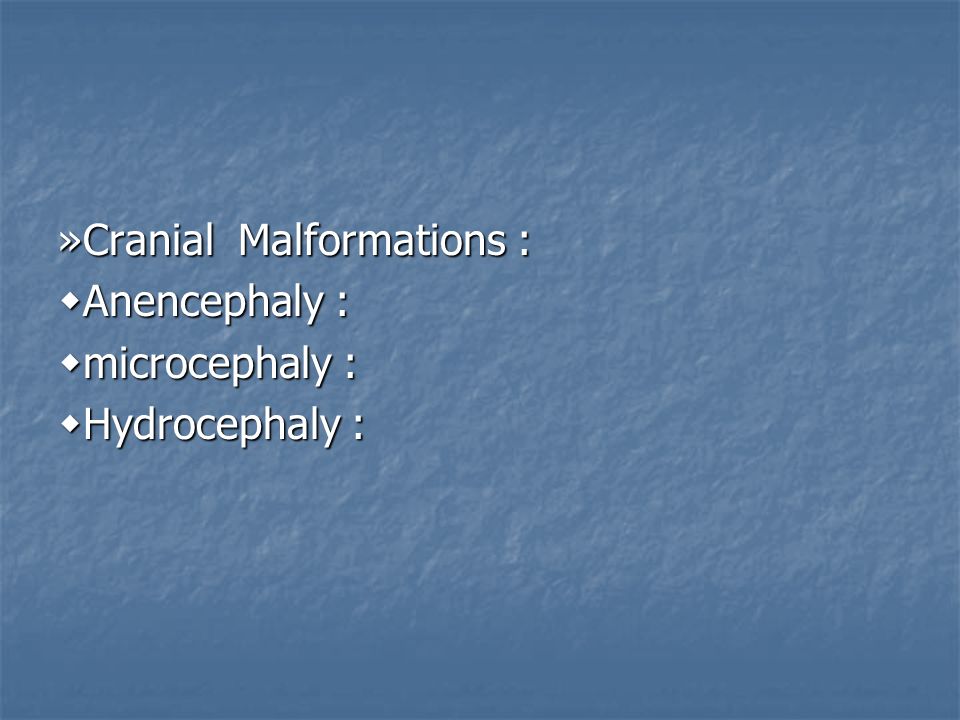 »Cranial Malformations :
◆Anencephaly :
◆microcephaly :
◆Hydrocephaly :